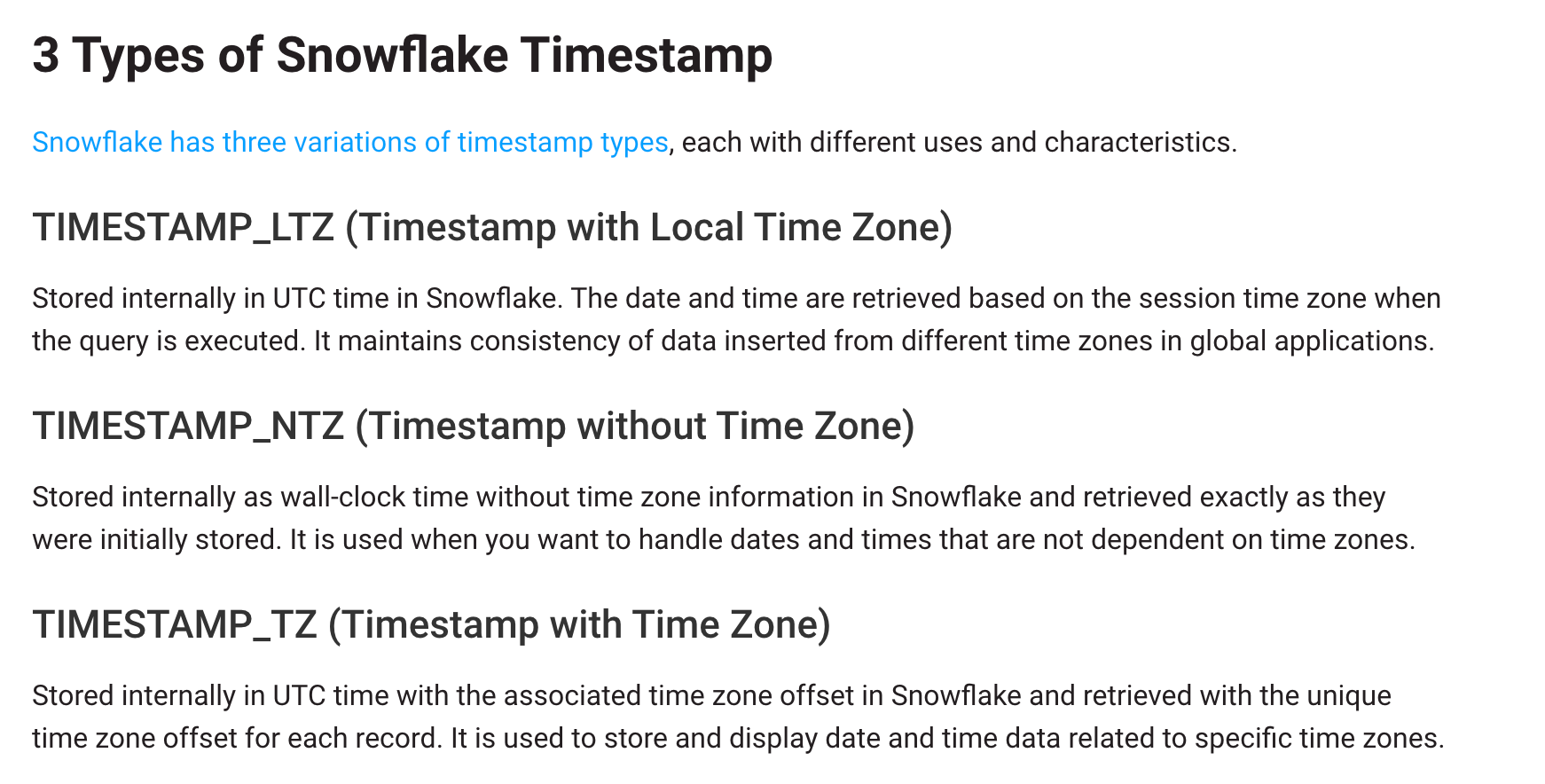 3 Types of Snowflake Timestamp

Snowflake has three variations of timestamp types, each with different uses and characteristics.

TIMESTAMP_LTZ (Timestamp with Local Time Zone)

Stored internally in UTC time in Snowflake. The date and time are retrieved based on the session time zone when the query is executed. It maintains consistency of data inserted from different time zones in global applications.

TIMESTAMP_NTZ (Timestamp without Time Zone)

Stored internally as wall-clock time without time zone information in Snowflake and retrieved exactly as they were initially stored. It is used when you want to handle dates and times that are not dependent on time zones.

TIMESTAMP_TZ (Timestamp with Time Zone)

Stored internally in UTC time with the associated time zone offset in Snowflake and retrieved with the unique time zone offset for each record. It is used to store and display date and time data related to specific time zones.